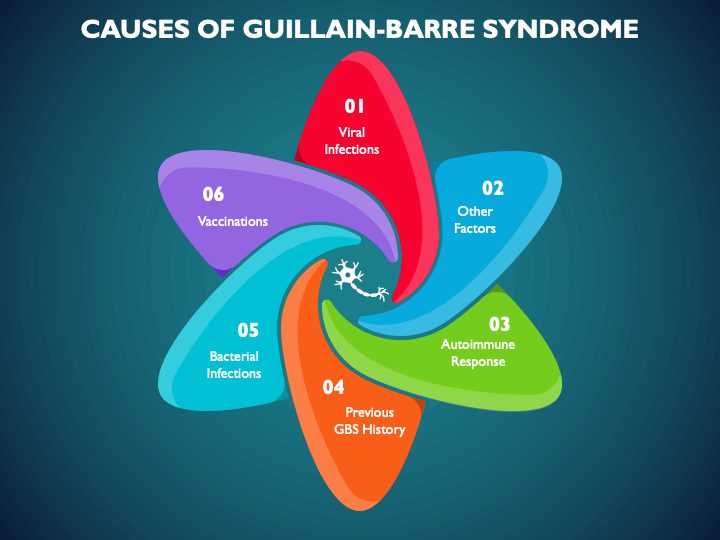 CAUSES OF GUILLAIN-BARRE SYNDROME

01
Viral Infections

02
Other Factors

03
Autoimmune Response

04
Previous GBS History

05
Bacterial Infections

06
Vaccinations